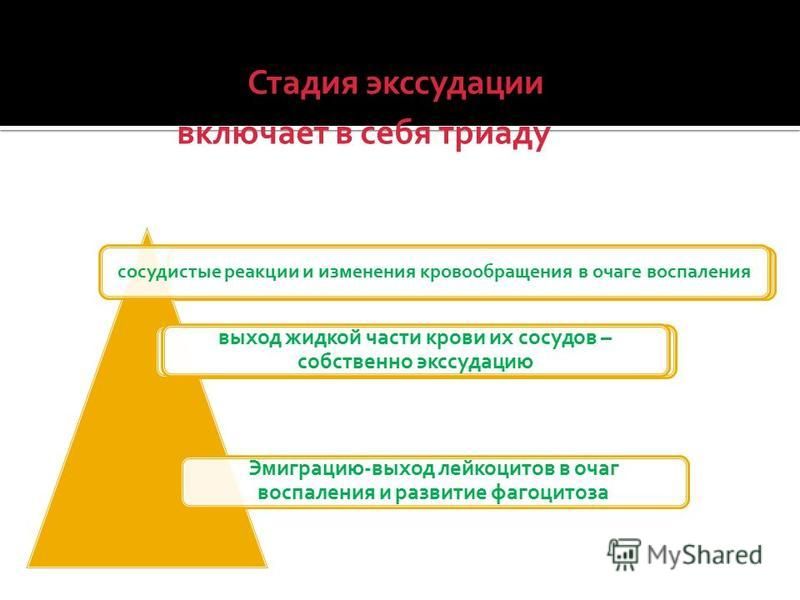 Стадия экссудации включает в себя триаду

сосудистые реакции и изменения кровообращения в очаге воспаления

выход жидкой части крови их сосудов – собственно экссудацию

Эмиграцию-выход лейкоцитов в очаг воспаления и развитие фагоцитоза

MyShared